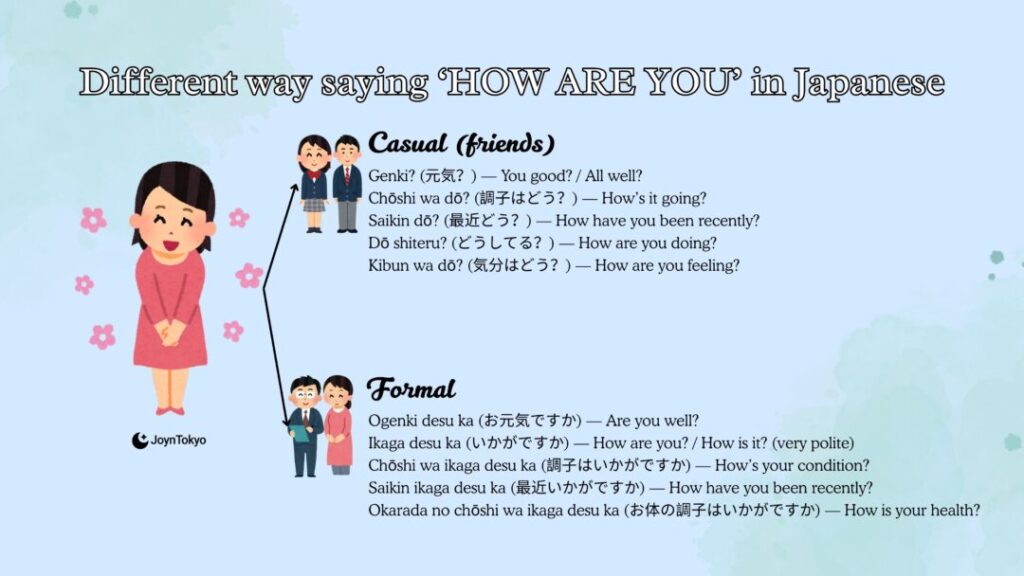 Different way saying 'HOW ARE YOU' in Japanese

Casual (friends)

Genki? (元気？) — You good? / All well?
Chōshi wa dō? (調子はどう？) — How's it going?
Saikin dō? (最近どう？) — How have you been recently?
Dō shiteru? (どうしてる？) — How are you doing?
Kibun wa dō? (気分はどう？) — How are you feeling?

JoynTokyo

Formal

Ogenki desu ka (お元気ですか) — Are you well?
Ikaga desu ka (いかがですか) — How are you? / How is it? (very polite)
Chōshi wa ikaga desu ka (調子はいかがですか) — How's your condition?
Saikin ikaga desu ka (最近いかがですか) — How have you been recently?
Okarada no chōshi wa ikaga desu ka (お体の調子はいかがですか) — How is your health?